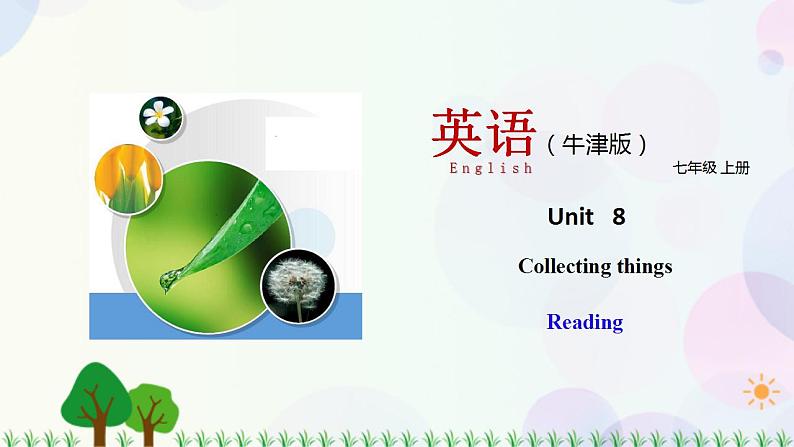 英语（牛津版）
English
七年级 上册

Unit 8

Collecting things

Reading